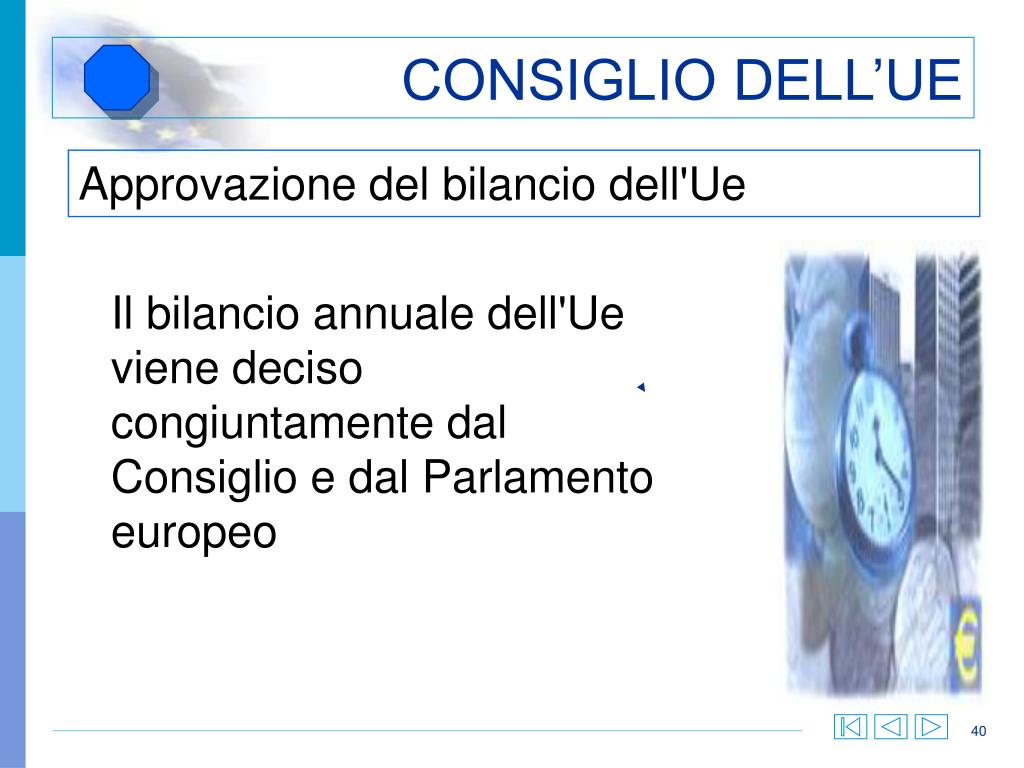 CONSIGLIO DELL’UE

Approvazione del bilancio dell'Ue

Il bilancio annuale dell'Ue viene deciso congiuntamente dal Consiglio e dal Parlamento europeo

40